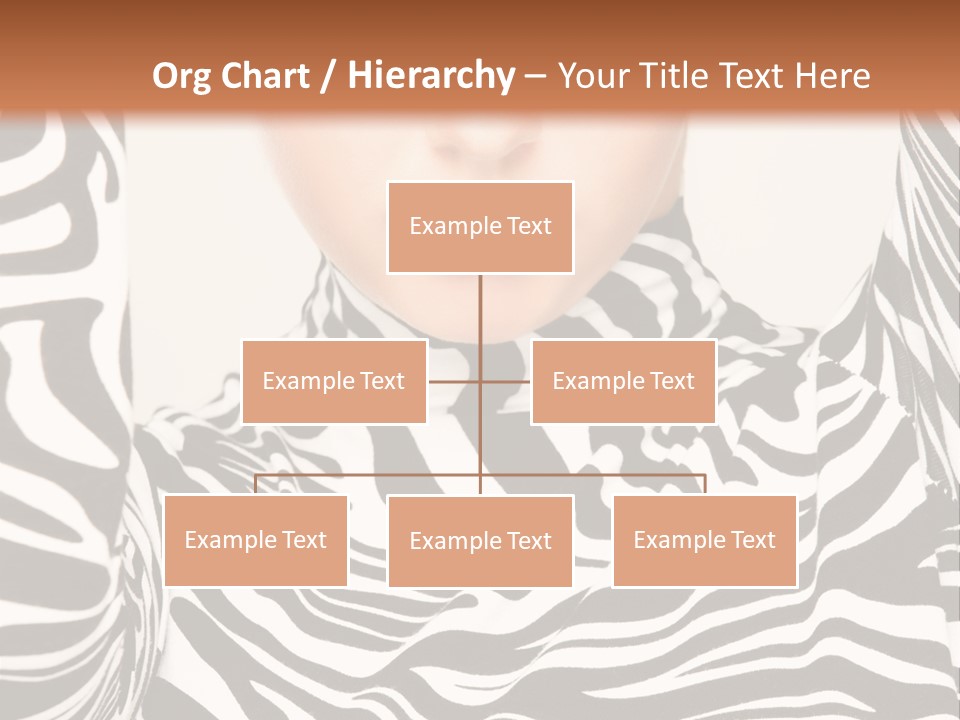 Org Chart / Hierarchy – Your Title Text Here

Example Text

Example Text

Example Text

Example Text

Example Text

Example Text